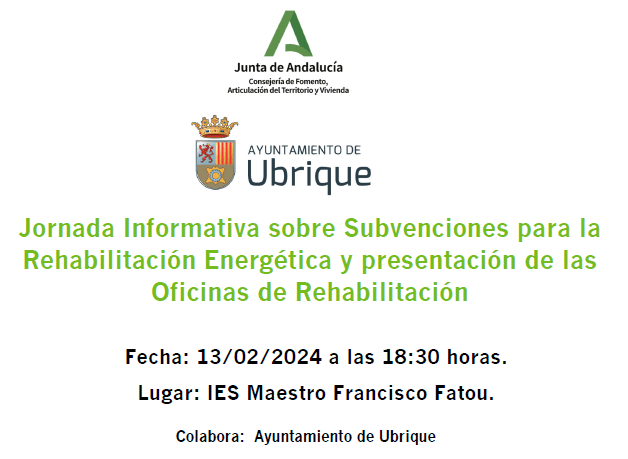 Junta de Andalucía
Consejería de Fomento, Articulación del Territorio y Vivienda

AYUNTAMIENTO DE
Ubrique

Jornada Informativa sobre Subvenciones para la Rehabilitación Energética y presentación de las Oficinas de Rehabilitación

Fecha: 13/02/2024 a las 18:30 horas.

Lugar: IES Maestro Francisco Fatou.

Colabora: Ayuntamiento de Ubrique